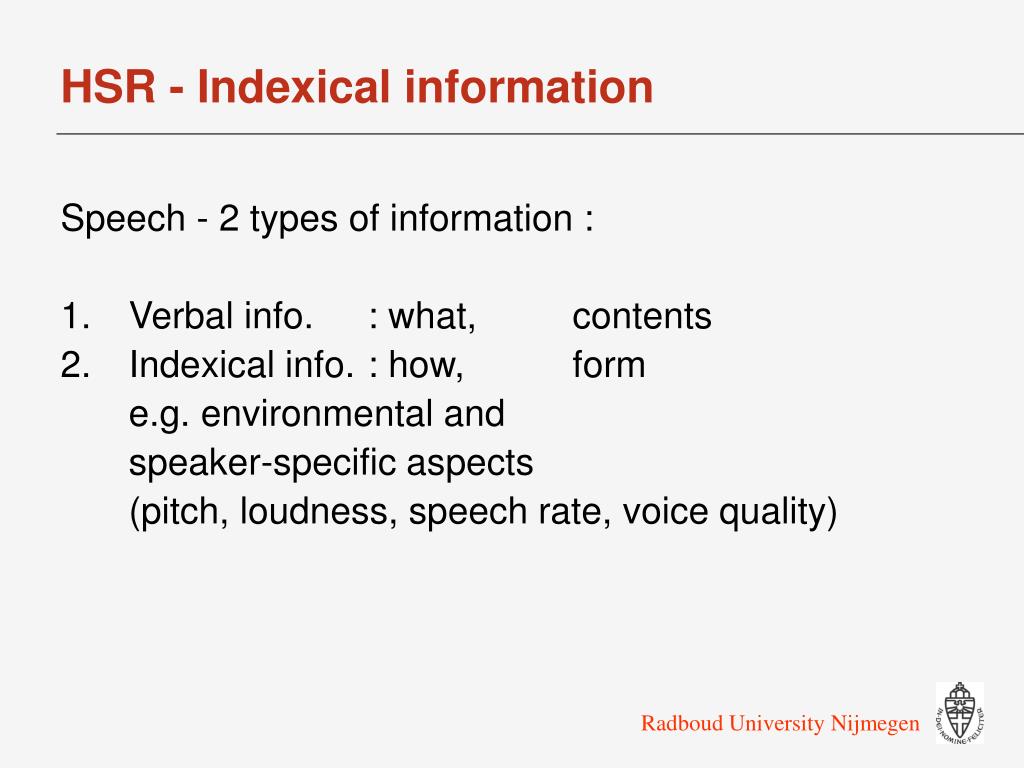 HSR - Indexical information

Speech - 2 types of information :

1. Verbal info. : what, contents
2. Indexical info. : how, form
e.g. environmental and speaker-specific aspects (pitch, loudness, speech rate, voice quality)

Radboud University Nijmegen

IN DEI NOMINE FELICITER